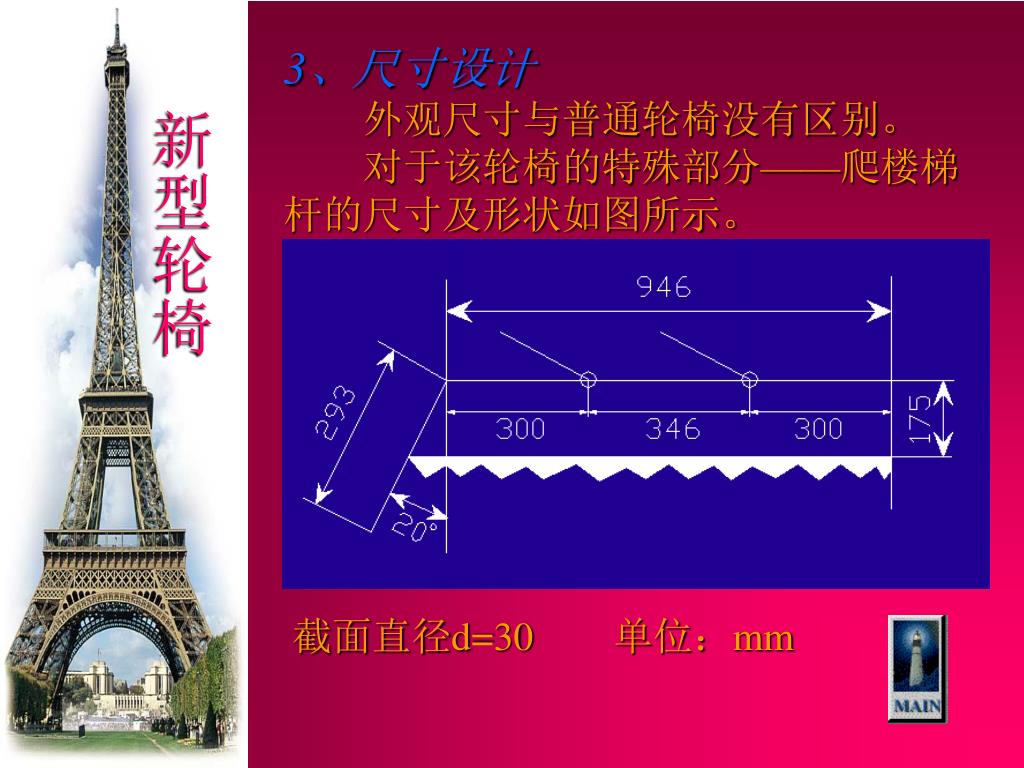 新型轮椅

3、尺寸设计

外观尺寸与普通轮椅没有区别。

对于该轮椅的特殊部分——爬楼梯杆的尺寸及形状如图所示。

946
293
300
346
300
175
20°

截面直径d=30　　单位：mm

MAIN